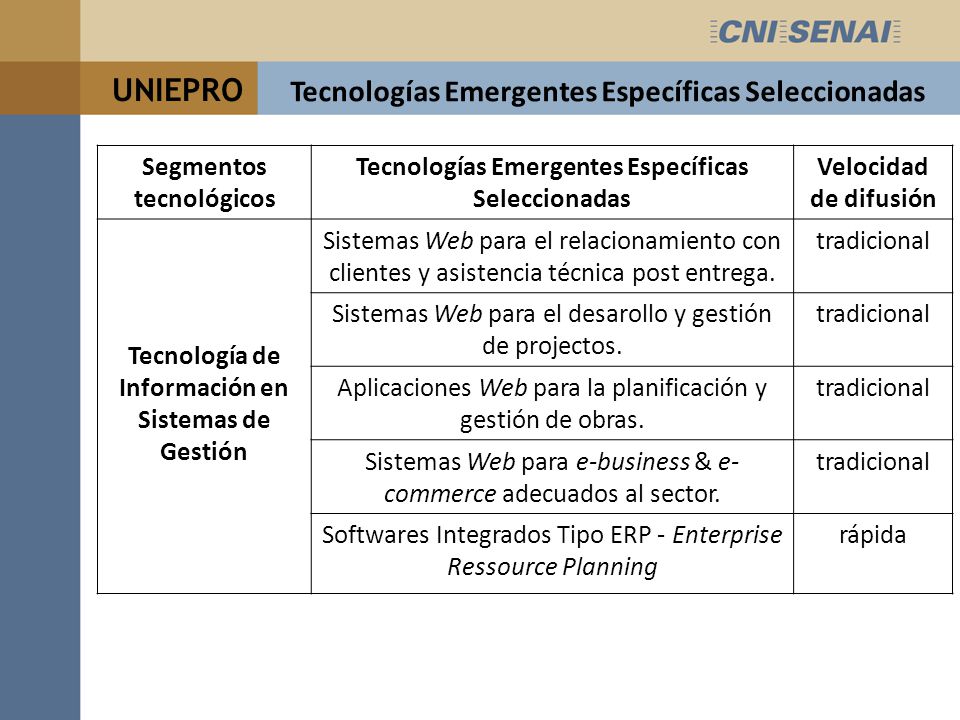 CNI SENAI

UNIEPRO

Tecnologías Emergentes Específicas Seleccionadas

| Segmentos tecnológicos | Tecnologías Emergentes Específicas Seleccionadas | Velocidad de difusión |
|---|---|---|
| Tecnología de Información en Sistemas de Gestión | Sistemas Web para el relacionamiento con clientes y asistencia técnica post entrega. | tradicional |
| | Sistemas Web para el desarollo y gestión de projectos. | tradicional |
| | Aplicaciones Web para la planificación y gestión de obras. | tradicional |
| | Sistemas Web para e-business & e-commerce adecuados al sector. | tradicional |
| | Softwares Integrados Tipo ERP - Enterprise Ressource Planning | rápida |